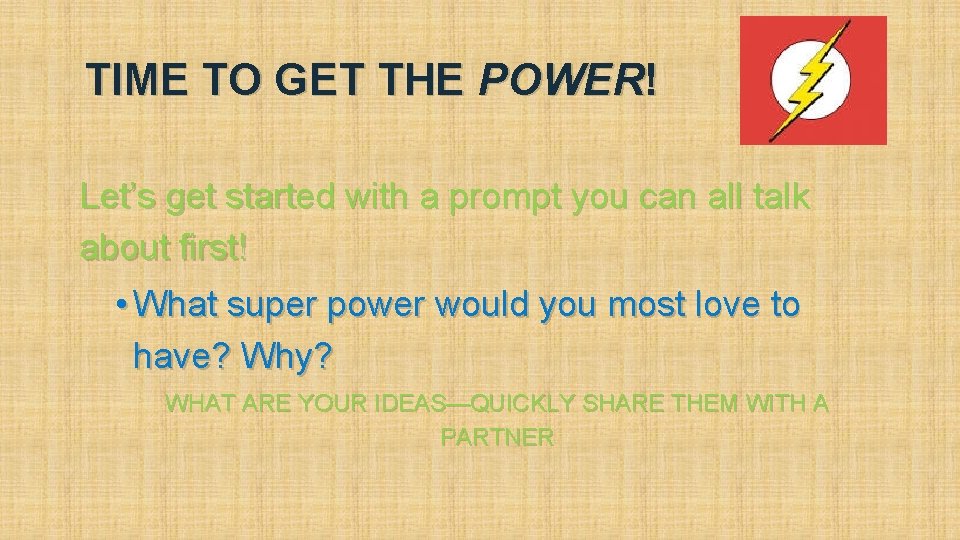 TIME TO GET THE POWER!

Let's get started with a prompt you can all talk about first!

• What super power would you most love to have? Why?

WHAT ARE YOUR IDEAS—QUICKLY SHARE THEM WITH A PARTNER